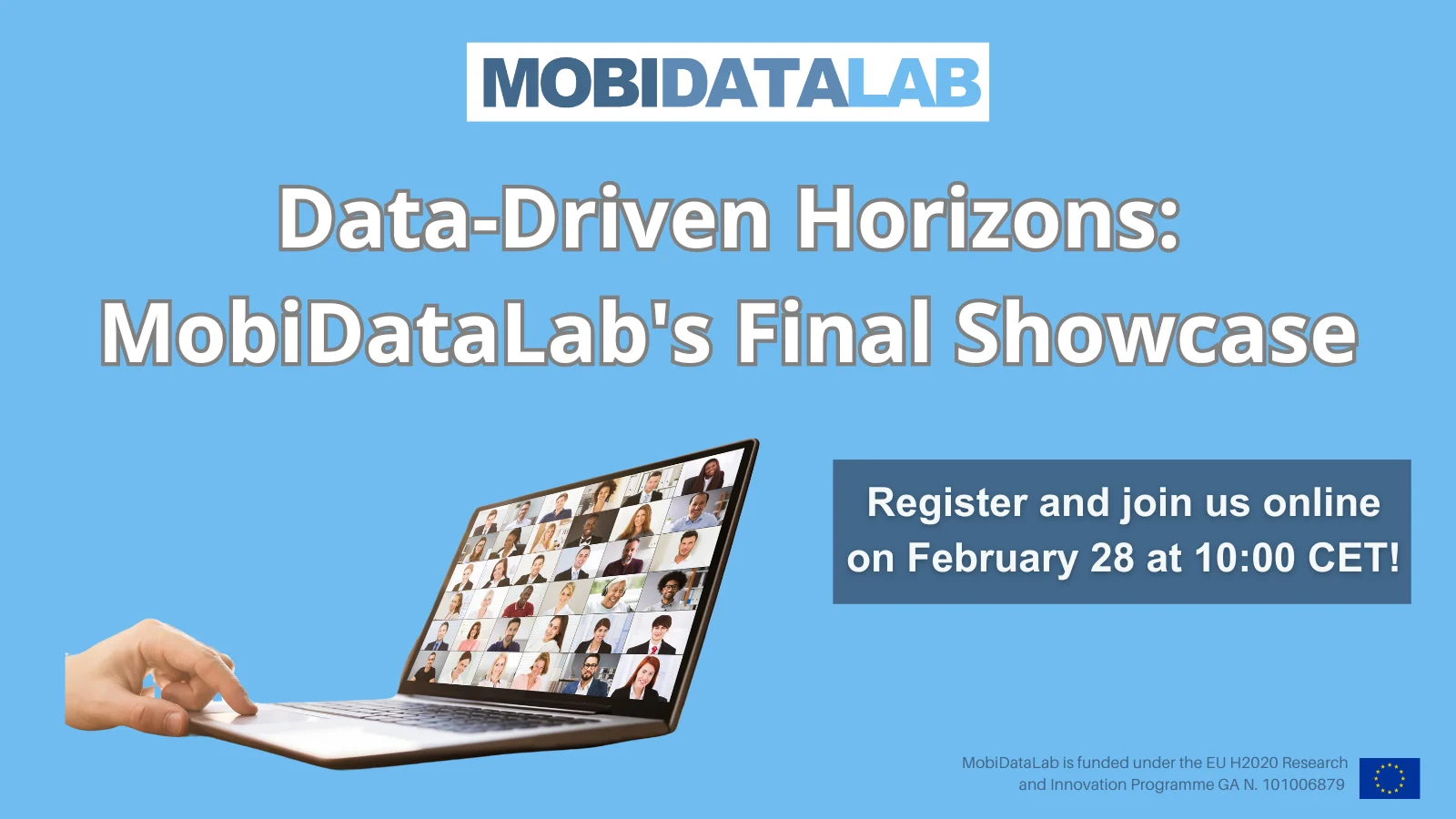 MOBIDATALAB

Data-Driven Horizons: MobiDataLab's Final Showcase

Register and join us online on February 28 at 10:00 CET!

MobiDataLab is funded under the EU H2020 Research and Innovation Programme GA N. 101006879